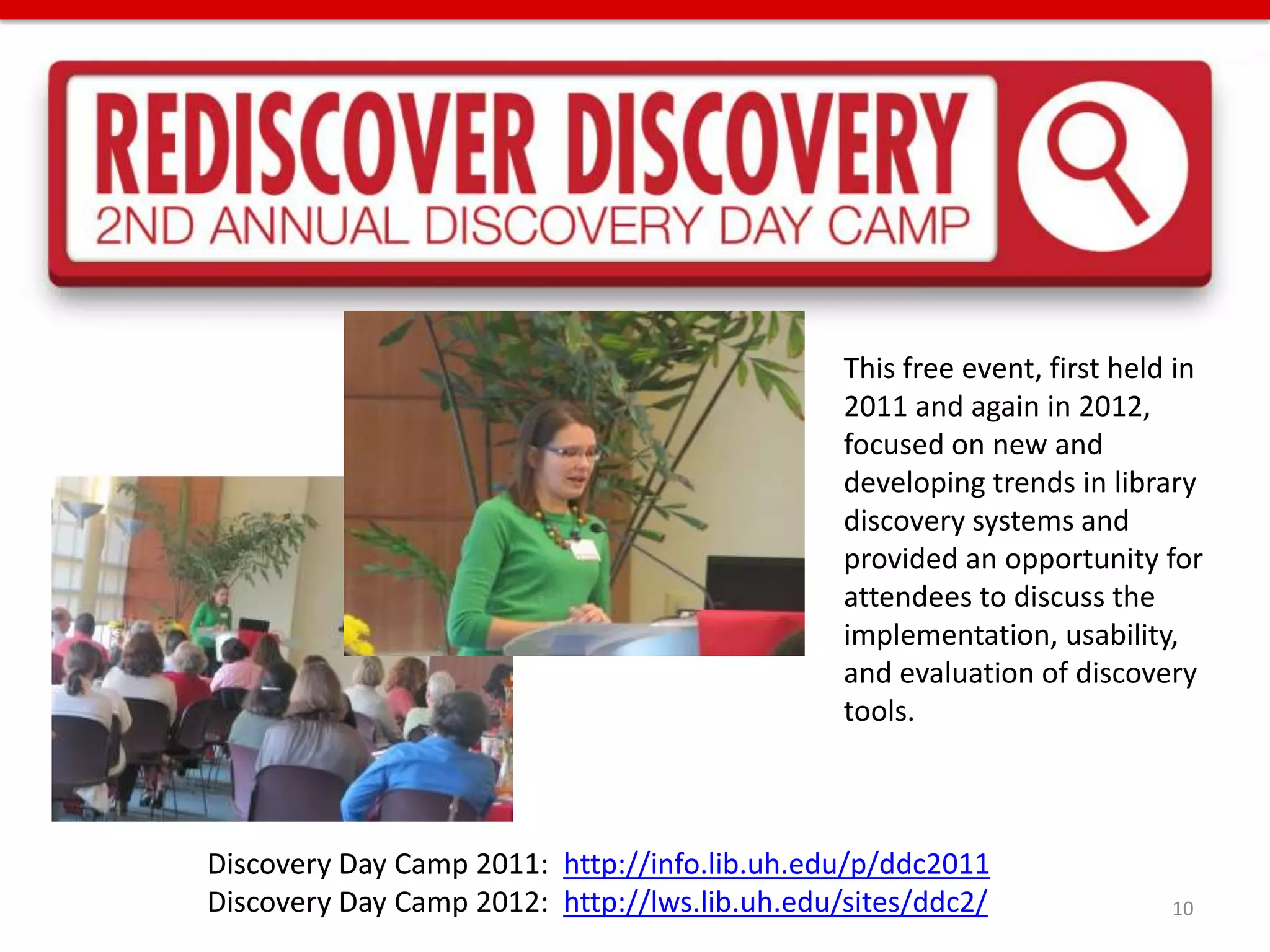 REDISCOVER DISCOVERY
2ND ANNUAL DISCOVERY DAY CAMP

This free event, first held in 2011 and again in 2012, focused on new and developing trends in library discovery systems and provided an opportunity for attendees to discuss the implementation, usability, and evaluation of discovery tools.

Discovery Day Camp 2011: http://info.lib.uh.edu/p/ddc2011
Discovery Day Camp 2012: http://lws.lib.uh.edu/sites/ddc2/

10